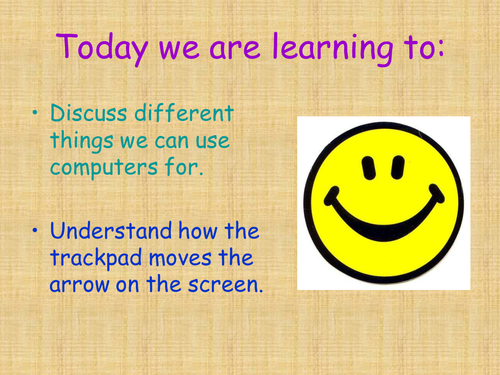 Today we are learning to:

• Discuss different things we can use computers for.

• Understand how the trackpad moves the arrow on the screen.